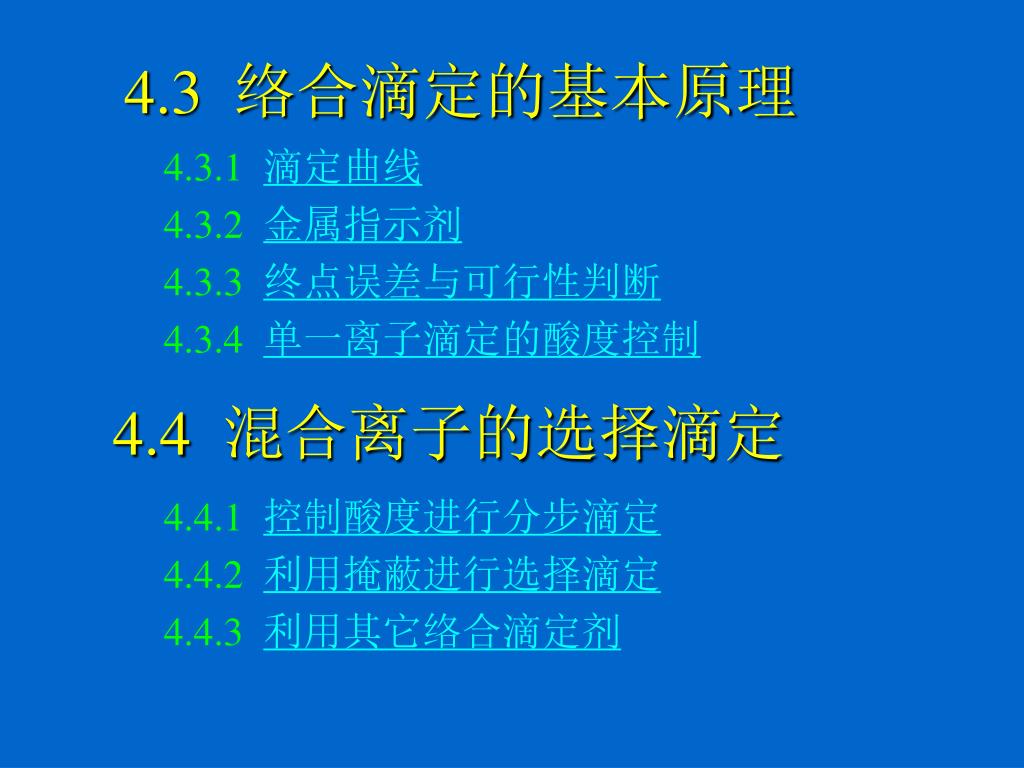 4.3 络合滴定的基本原理

4.3.1 滴定曲线
4.3.2 金属指示剂
4.3.3 终点误差与可行性判断
4.3.4 单一离子滴定的酸度控制

4.4 混合离子的选择滴定

4.4.1 控制酸度进行分步滴定
4.4.2 利用掩蔽进行选择滴定
4.4.3 利用其它络合滴定剂